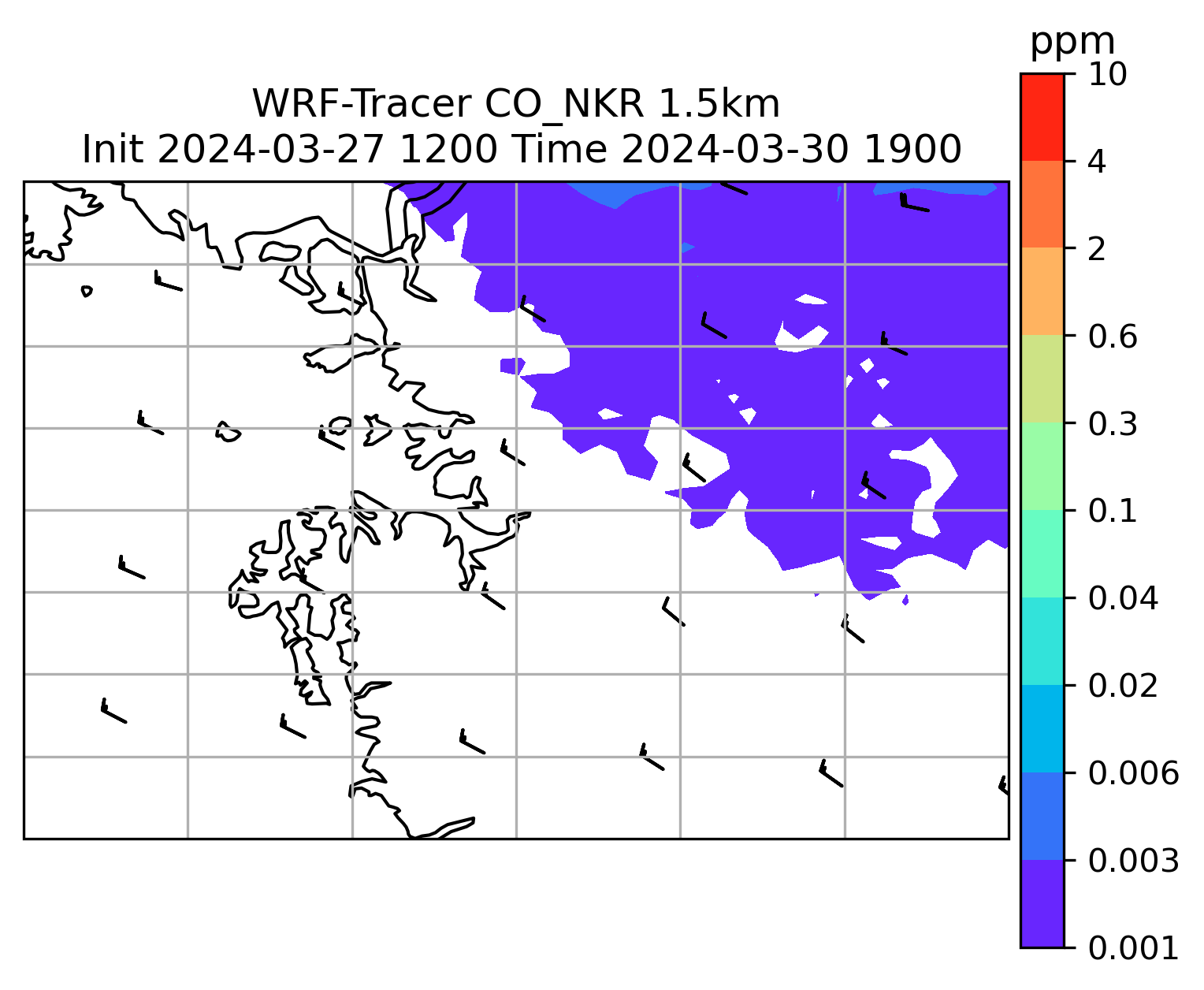 WRF-Tracer CO_NKR 1.5km
Init 2024-03-27 1200 Time 2024-03-30 1900

ppm
10
4
2
0.6
0.3
0.1
0.04
0.02
0.006
0.003
0.001